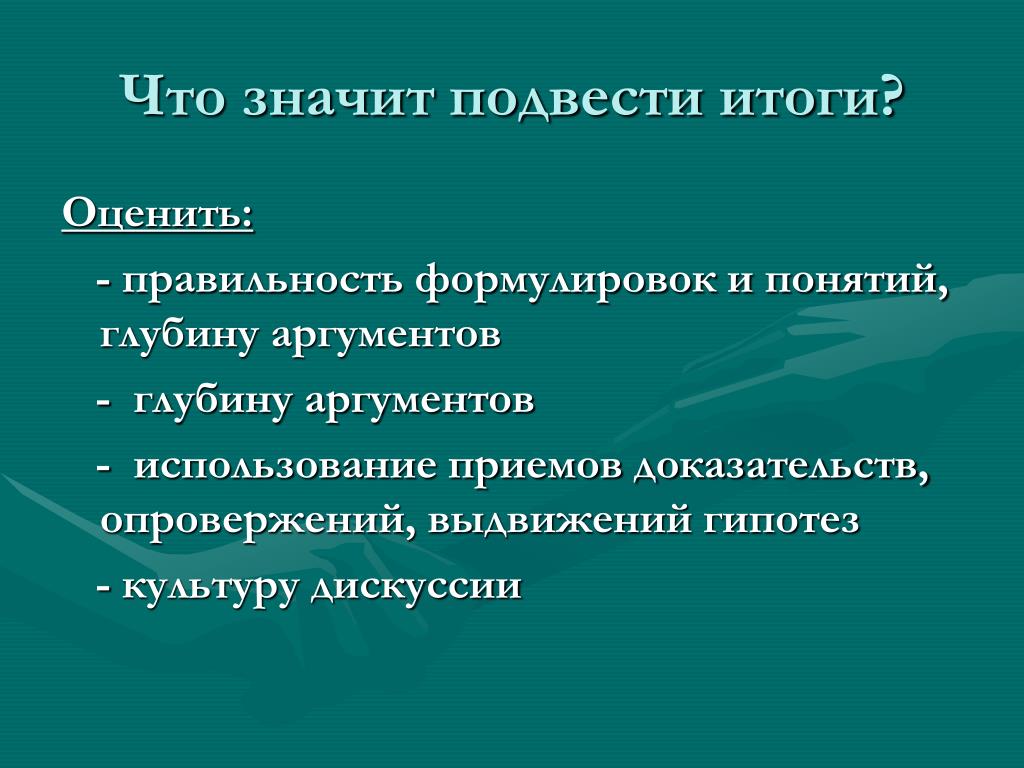 Что значит подвести итоги?

Оценить:

- правильность формулировок и понятий, глубину аргументов

- глубину аргументов

- использование приемов доказательств, опровержений, выдвижений гипотез

- культуру дискуссии